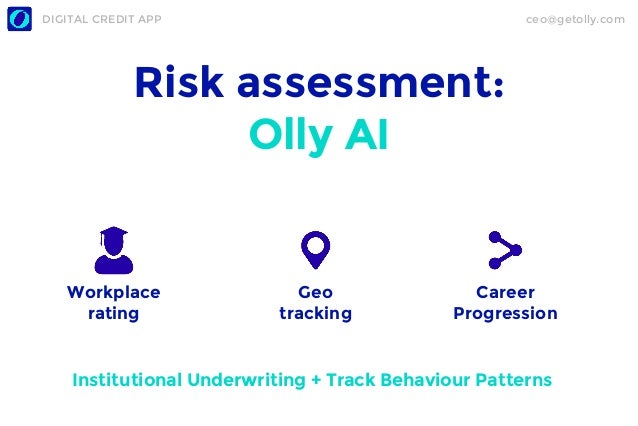 DIGITAL CREDIT APP

ceo@getolly.com

Risk assessment:
Olly AI

Workplace rating

Geo tracking

Career Progression

Institutional Underwriting + Track Behaviour Patterns